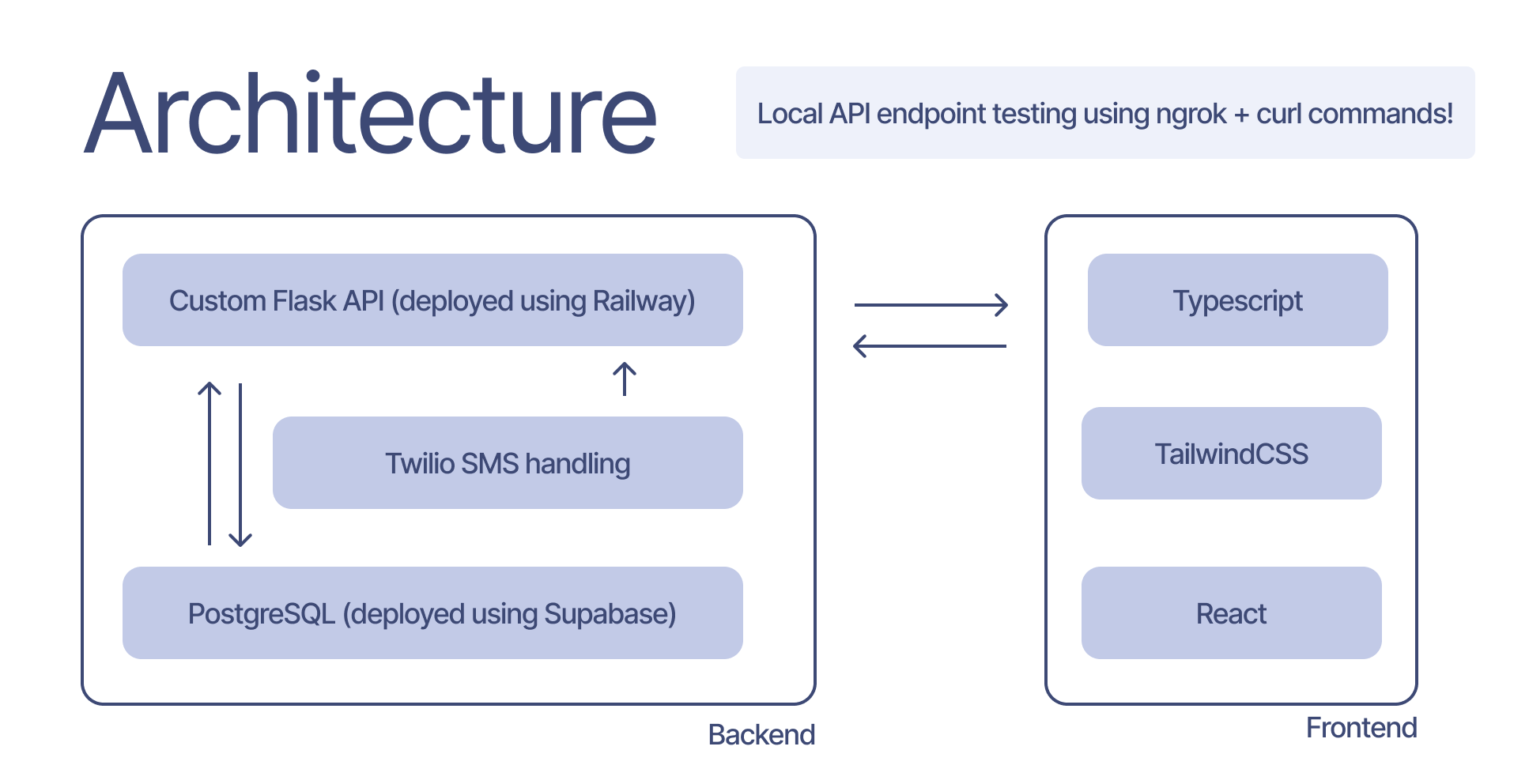 Architecture

Local API endpoint testing using ngrok + curl commands!

Custom Flask API (deployed using Railway)

Twilio SMS handling

PostgreSQL (deployed using Supabase)

Backend

Typescript

TailwindCSS

React

Frontend